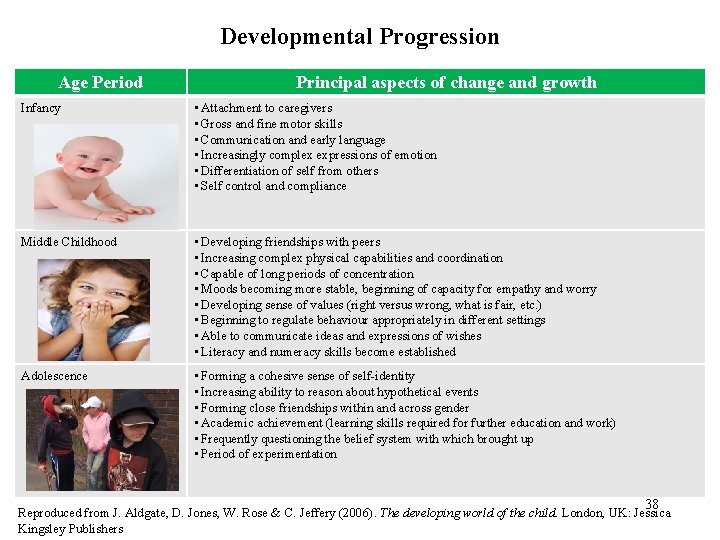 Developmental Progression

| Age Period | Principal aspects of change and growth |
|---|---|
| Infancy | ▪ Attachment to caregivers ▪ Gross and fine motor skills ▪ Communication and early language ▪ Increasingly complex expressions of emotion ▪ Differentiation of self from others ▪ Self control and compliance |
| Middle Childhood | ▪ Developing friendships with peers ▪ Increasing complex physical capabilities and coordination ▪ Capable of long periods of concentration ▪ Moods becoming more stable, beginning of capacity for empathy and worry ▪ Developing sense of values (right versus wrong, what is fair, etc.) ▪ Beginning to regulate behaviour appropriately in different settings ▪ Able to communicate ideas and expressions of wishes ▪ Literacy and numeracy skills become established |
| Adolescence | ▪ Forming a cohesive sense of self-identity ▪ Increasing ability to reason about hypothetical events ▪ Forming close friendships within and across gender ▪ Academic achievement (learning skills required for further education and work) ▪ Frequently questioning the belief system with which brought up ▪ Period of experimentation |

38

Reproduced from J. Aldgate, D. Jones, W. Rose & C. Jeffery (2006). The developing world of the child. London, UK: Jessica Kingsley Publishers